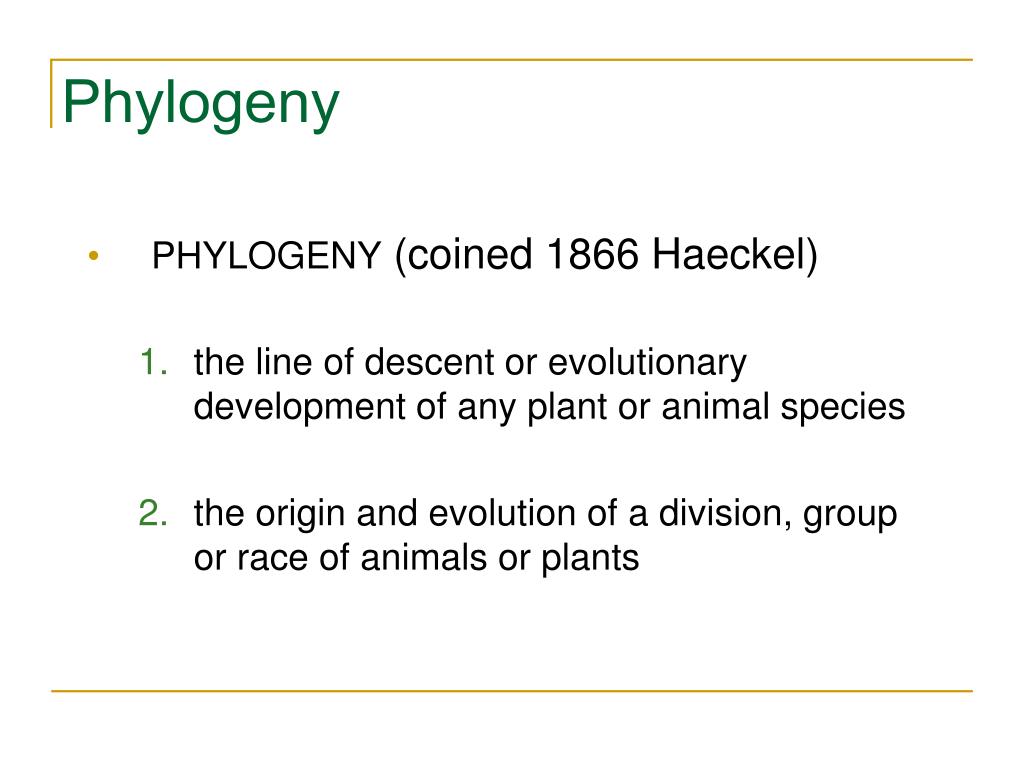 Phylogeny

• PHYLOGENY (coined 1866 Haeckel)

1. the line of descent or evolutionary development of any plant or animal species

2. the origin and evolution of a division, group or race of animals or plants